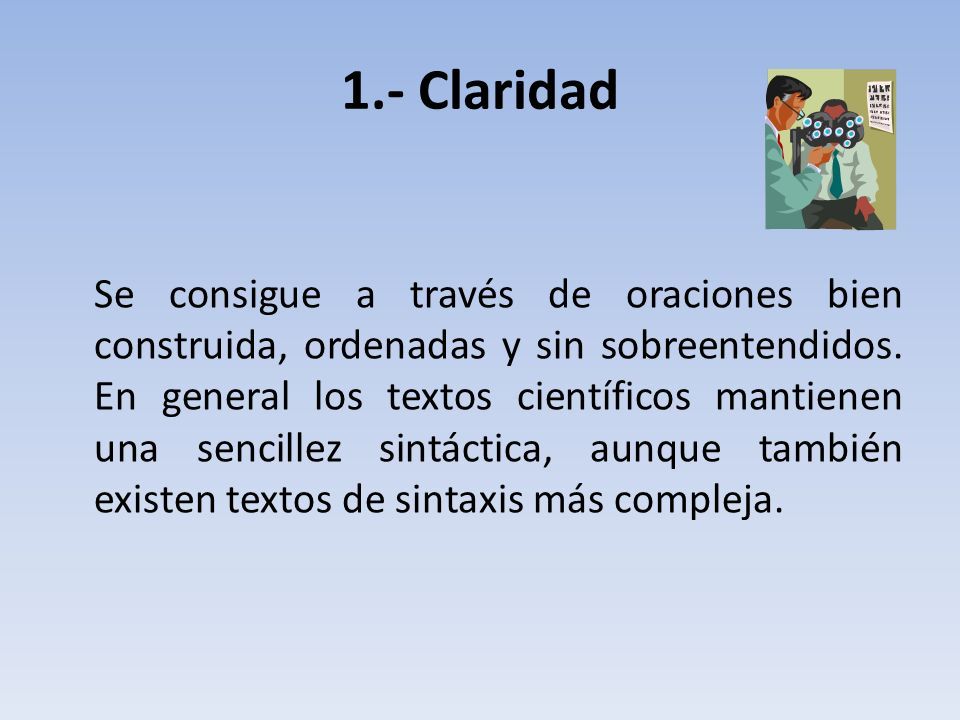 1.- Claridad

Se consigue a través de oraciones bien construida, ordenadas y sin sobreentendidos. En general los textos científicos mantienen una sencillez sintáctica, aunque también existen textos de sintaxis más compleja.